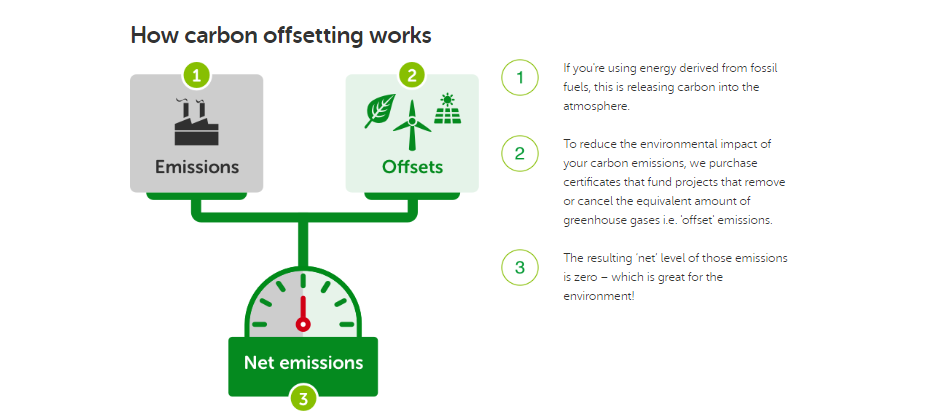 How carbon offsetting works

1

Emissions

2

Offsets

Net emissions

3

1

If you're using energy derived from fossil fuels, this is releasing carbon into the atmosphere.

2

To reduce the environmental impact of your carbon emissions, we purchase certificates that fund projects that remove or cancel the equivalent amount of greenhouse gases i.e. 'offset' emissions.

3

The resulting 'net' level of those emissions is zero – which is great for the environment!